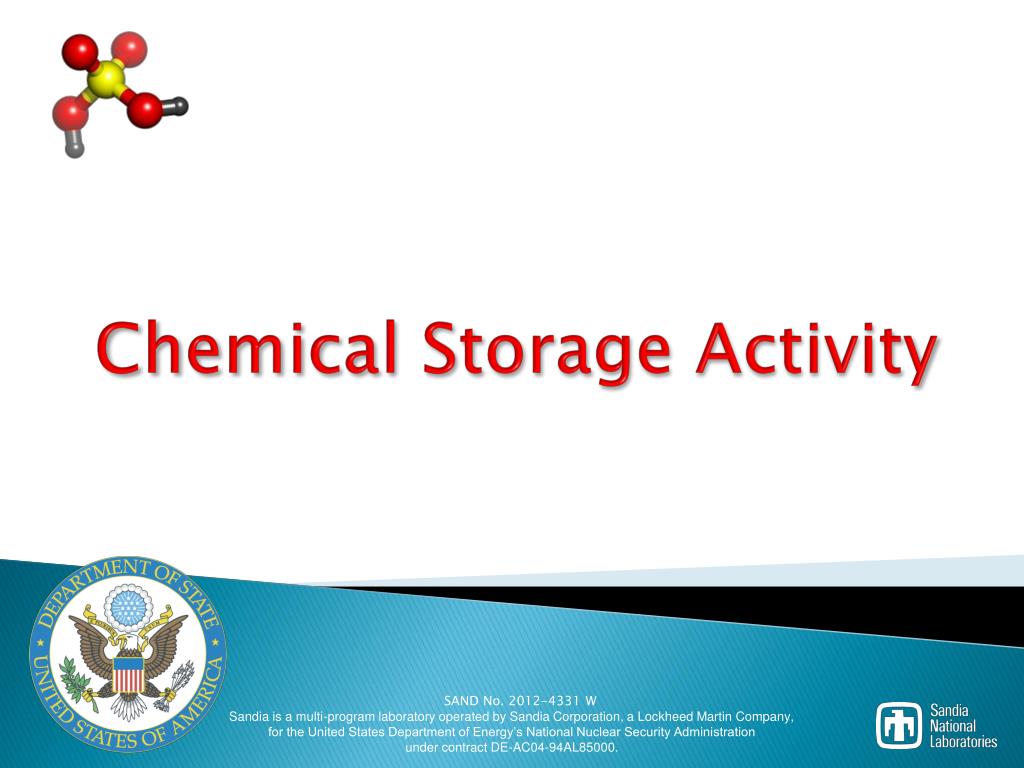 Chemical Storage Activity

DEPARTMENT OF STATE
UNITED STATES OF AMERICA

SAND No. 2012-4331 W
Sandia is a multi-program laboratory operated by Sandia Corporation, a Lockheed Martin Company, for the United States Department of Energy's National Nuclear Security Administration under contract DE-AC04-94AL85000.

Sandia National Laboratories